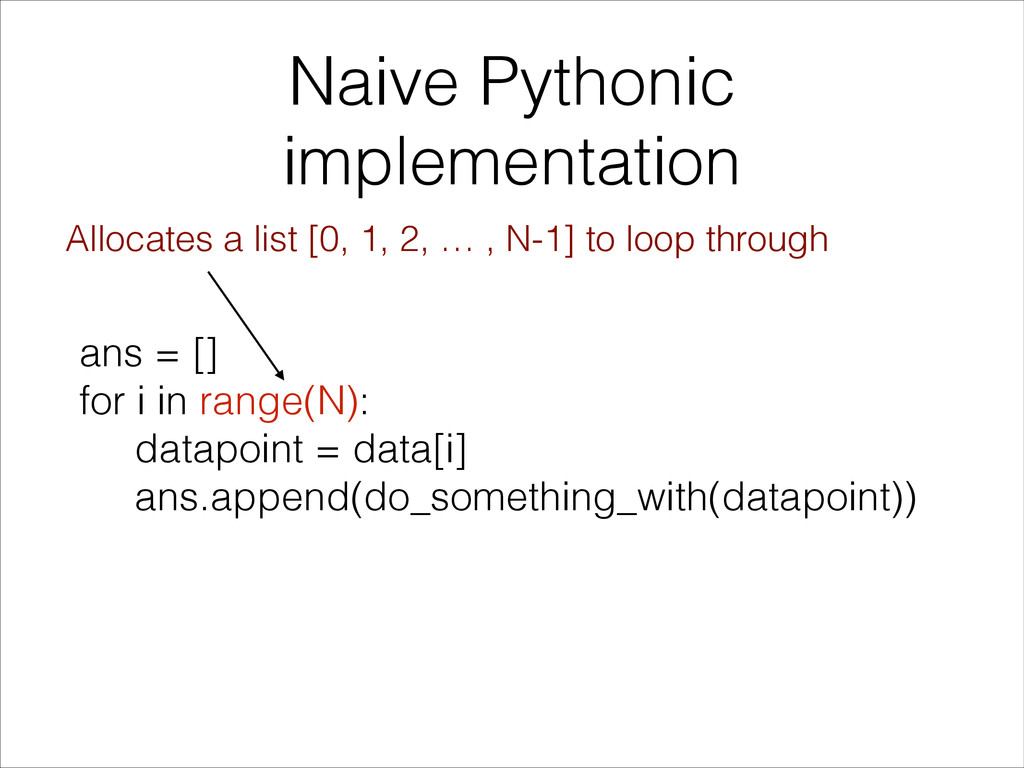 Naive Pythonic implementation

Allocates a list [0, 1, 2, … , N-1] to loop through

ans = []
for i in range(N):
    datapoint = data[i]
    ans.append(do_something_with(datapoint))